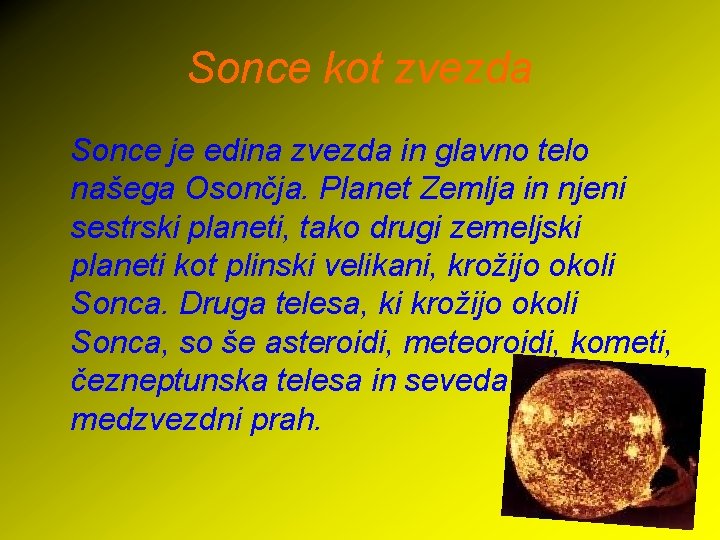 Sonce kot zvezda

Sonce je edina zvezda in glavno telo našega Osončja. Planet Zemlja in njeni sestrski planeti, tako drugi zemeljski planeti kot plinski velikani, krožijo okoli Sonca. Druga telesa, ki krožijo okoli Sonca, so še asteroidi, meteoroidi, kometi, čezneptunska telesa in seveda medzvezdni prah.